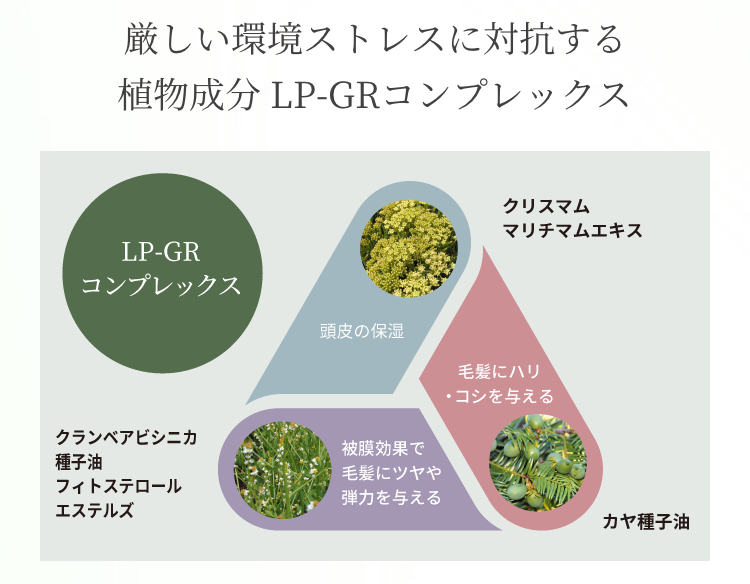 厳しい環境ストレスに対抗する
植物成分 LP-GRコンプレックス

LP-GR
コンプレックス

クリスマム
マリチマムエキス

頭皮の保湿

毛髪にハリ
・コシを与える

クランベアビシニカ
種子油
フィトステロール
エステルズ

被膜効果で
毛髪にツヤや
弾力を与える

カヤ種子油